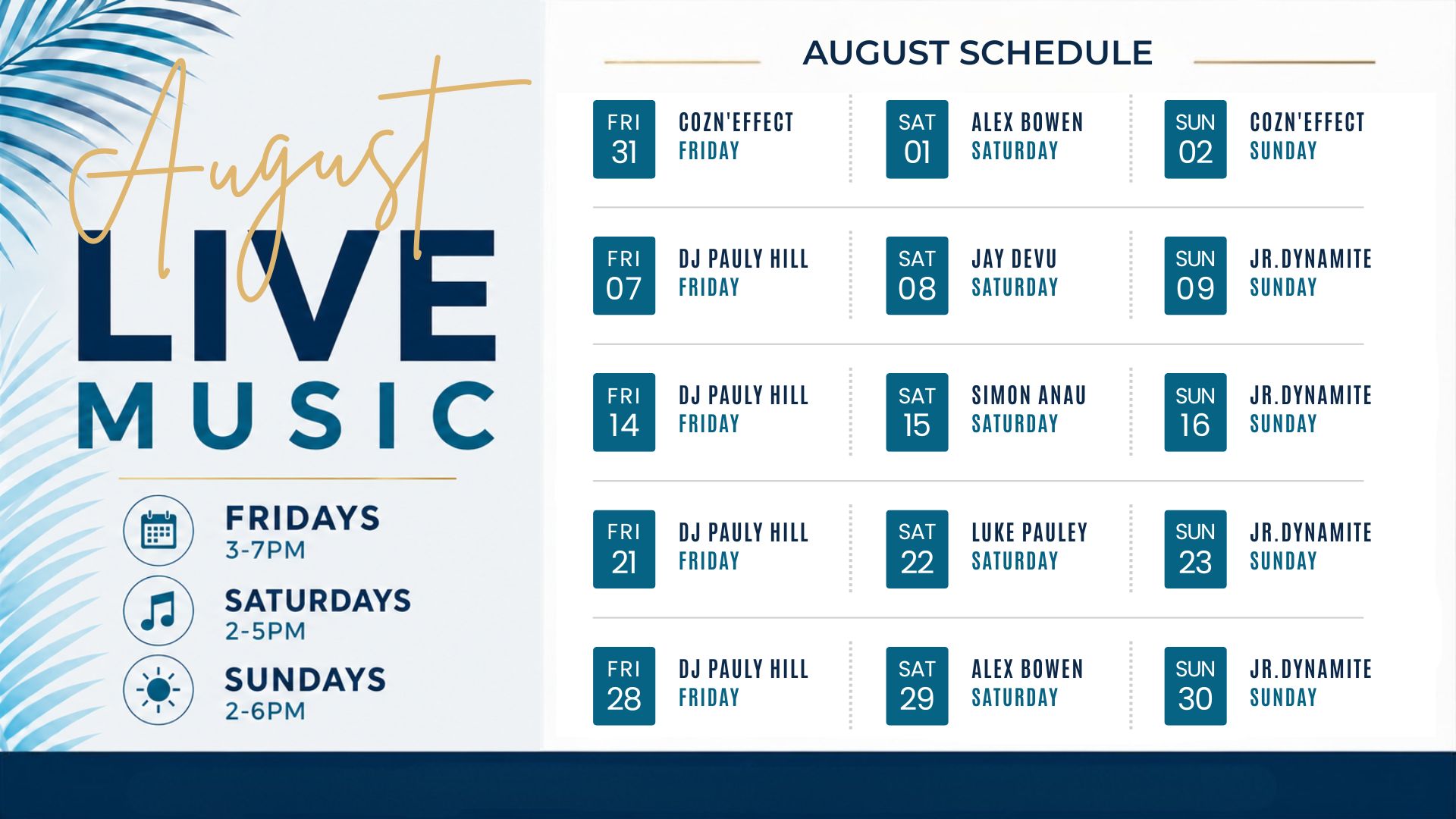 August
LIVE
MUSIC

FRIDAYS
3-7PM

SATURDAYS
2-5PM

SUNDAYS
2-6PM

AUGUST SCHEDULE

FRI 31 COZN'EFFECT FRIDAY

SAT 01 ALEX BOWEN SATURDAY

SUN 02 COZN'EFFECT SUNDAY

FRI 07 DJ PAULY HILL FRIDAY

SAT 08 JAY DEVU SATURDAY

SUN 09 JR.DYNAMITE SUNDAY

FRI 14 DJ PAULY HILL FRIDAY

SAT 15 SIMON ANAU SATURDAY

SUN 16 JR.DYNAMITE SUNDAY

FRI 21 DJ PAULY HILL FRIDAY

SAT 22 LUKE PAULEY SATURDAY

SUN 23 JR.DYNAMITE SUNDAY

FRI 28 DJ PAULY HILL FRIDAY

SAT 29 ALEX BOWEN SATURDAY

SUN 30 JR.DYNAMITE SUNDAY